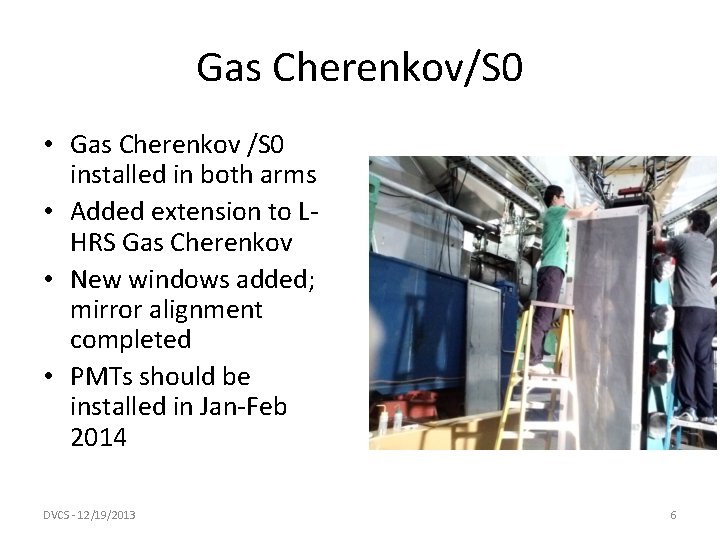 Gas Cherenkov/S0

• Gas Cherenkov /S0 installed in both arms
• Added extension to L-HRS Gas Cherenkov
• New windows added; mirror alignment completed
• PMTs should be installed in Jan-Feb 2014

DVCS - 12/19/2013

6